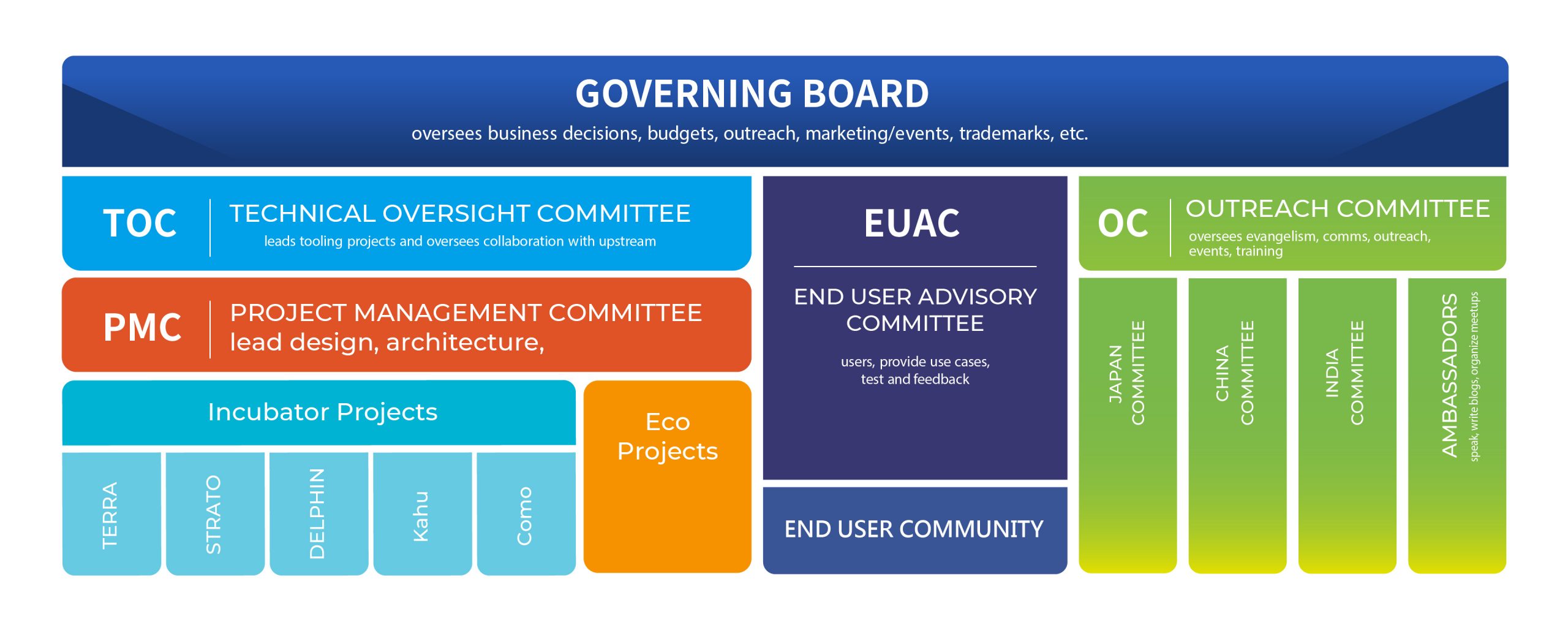 GOVERNING BOARD
oversees business decisions, budgets, outreach, marketing/events, trademarks, etc.

TOC
TECHNICAL OVERSIGHT COMMITTEE
leads tooling projects and oversees collaboration with upstream

PMC
PROJECT MANAGEMENT COMMITTEE
lead design, architecture,

Incubator Projects

TERRA

STRATO

DELPHIN

Kahu

Como

Eco Projects

EUAC

END USER ADVISORY COMMITTEE

users, provide use cases, test and feedback

END USER COMMUNITY

OC
OUTREACH COMMITTEE
oversees evangelism, comms, outreach, events, training

JAPAN COMMITTEE

CHINA COMMITTEE

INDIA COMMITTEE

AMBASSADORS
speak, write blogs, organize meetups